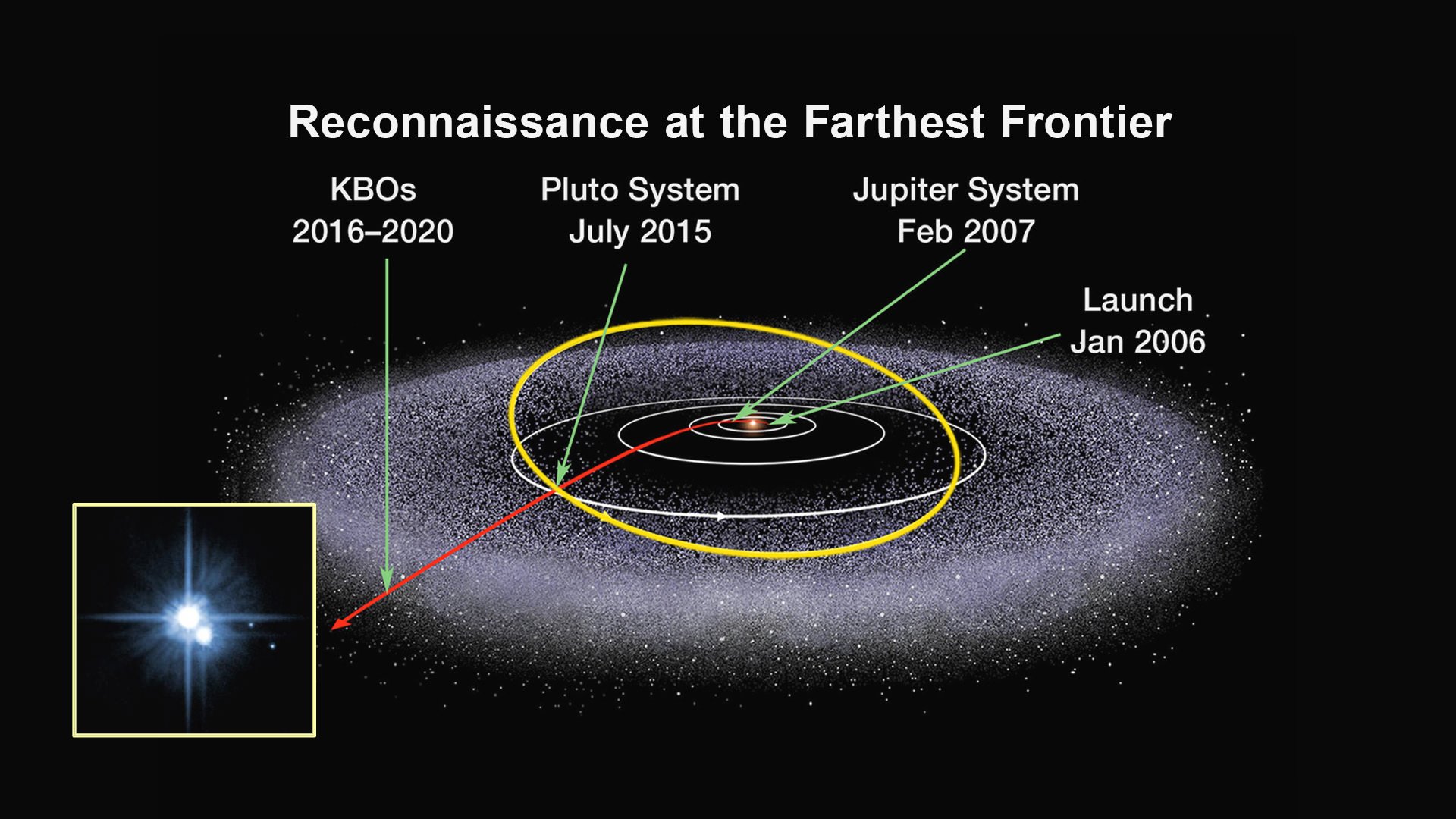 Reconnaissance at the Farthest Frontier

KBOs
2016–2020

Pluto System
July 2015

Jupiter System
Feb 2007

Launch
Jan 2006